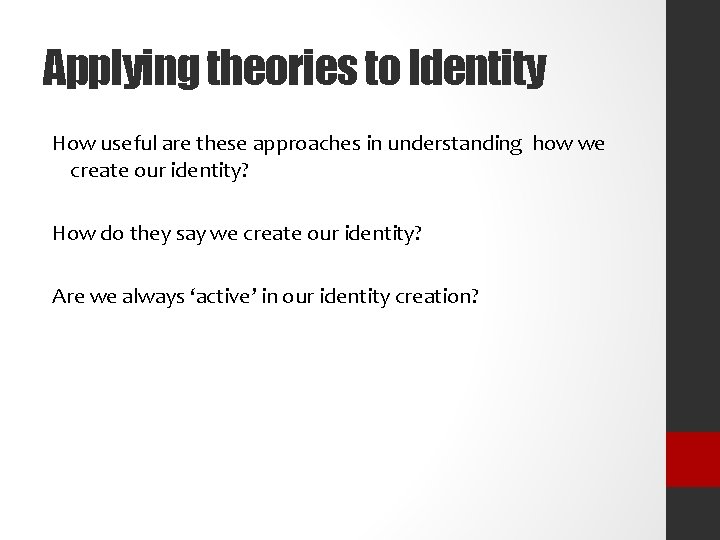 Applying theories to Identity

How useful are these approaches in understanding how we create our identity?

How do they say we create our identity?

Are we always ‘active’ in our identity creation?